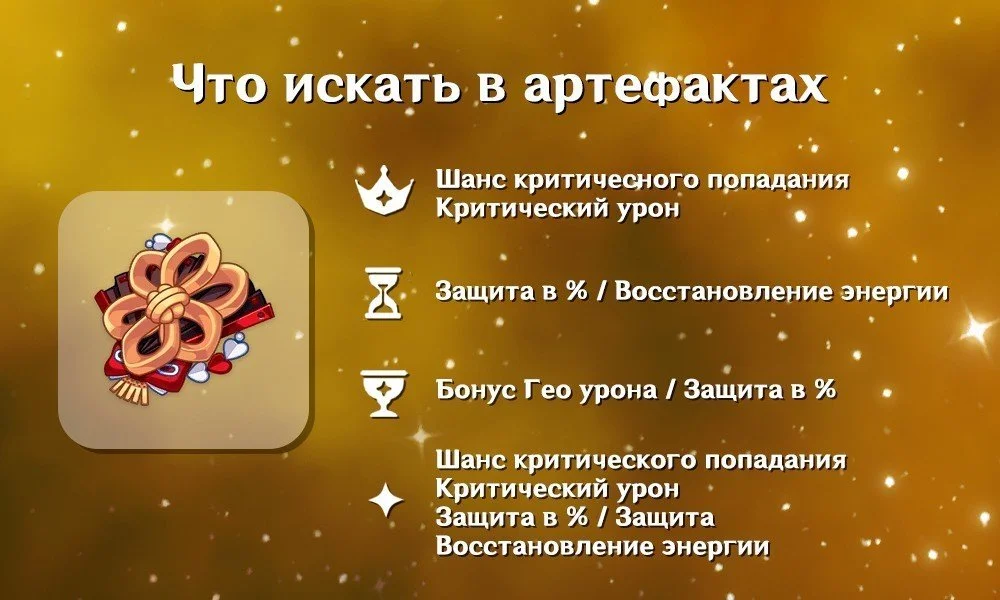 Что искать в артефактах

Шанс критичесного попадания
Критический урон

Защита в % / Восстановление энергии

Бонус Гео урона / Защита в %

Шанс критического попадания
Критический урон
Защита в % / Защита
Восстановление энергии